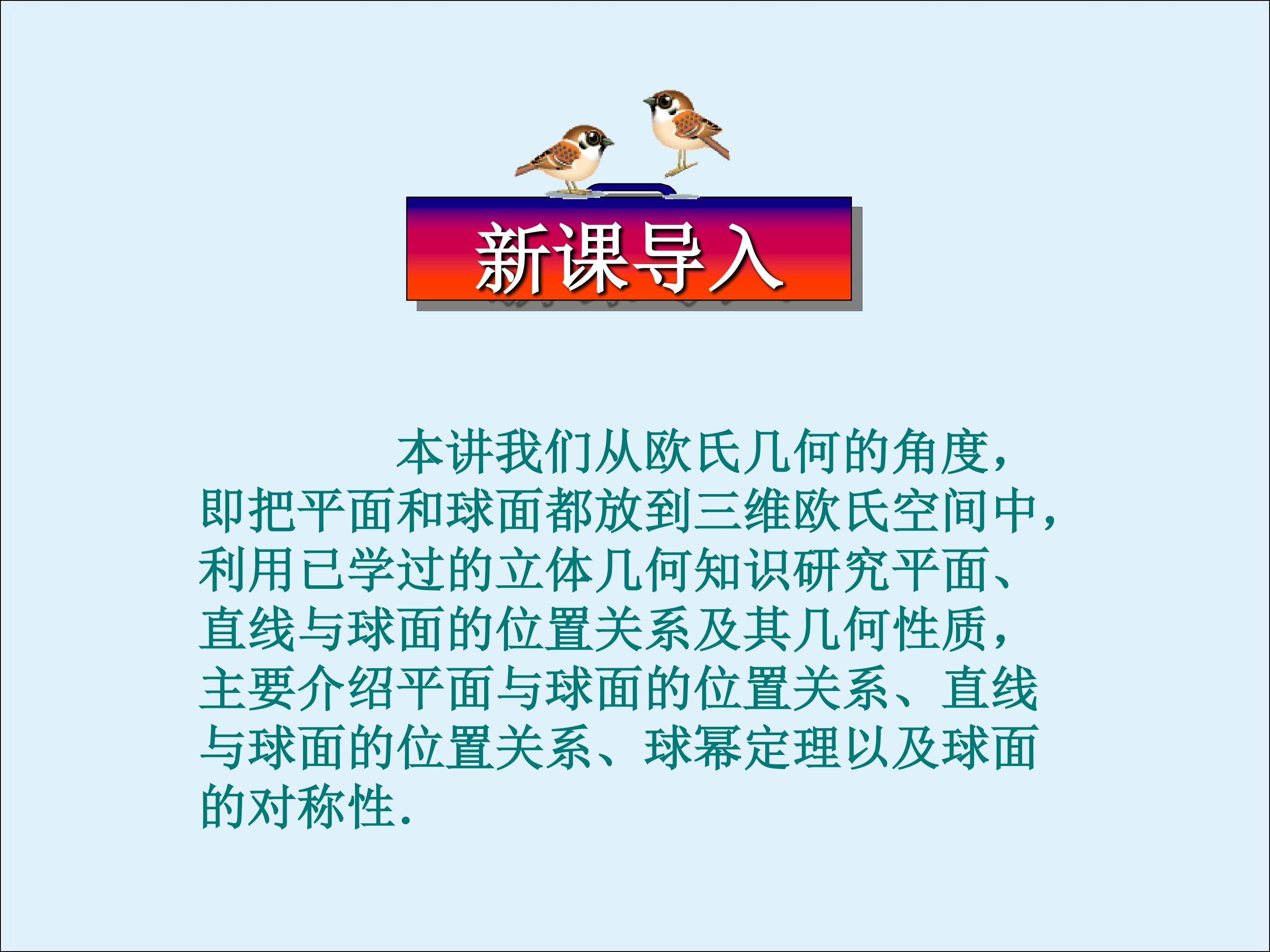 新课导入

本讲我们从欧氏几何的角度，即把平面和球面都放到三维欧氏空间中，利用已学过的立体几何知识研究平面、直线与球面的位置关系及其几何性质，主要介绍平面与球面的位置关系、直线与球面的位置关系、球幂定理以及球面的对称性.